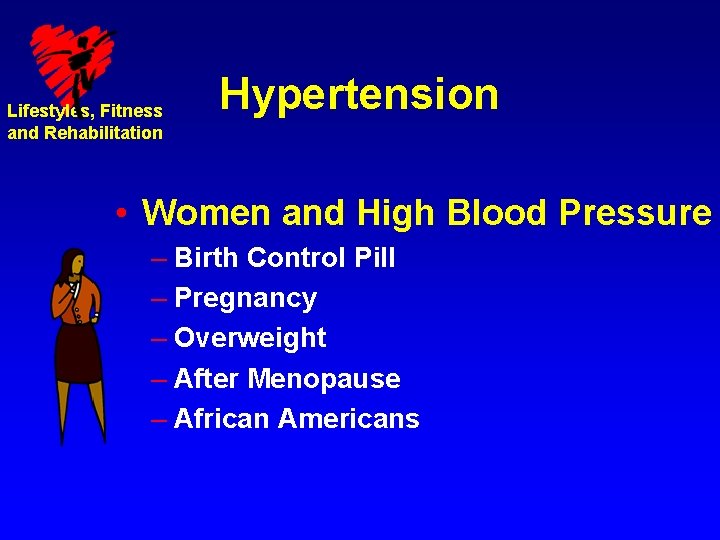 Lifestyles, Fitness and Rehabilitation

Hypertension

• Women and High Blood Pressure
– Birth Control Pill
– Pregnancy
– Overweight
– After Menopause
– African Americans